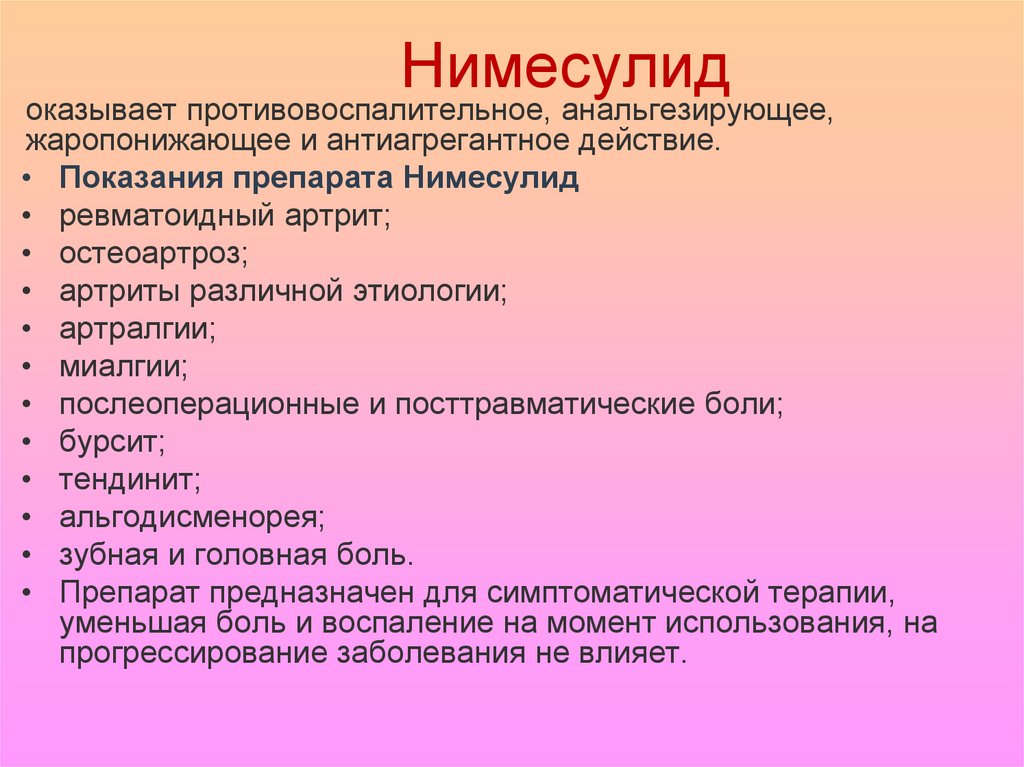 Нимесулид

оказывает противовоспалительное, анальгезирующее, жаропонижающее и антиагрегантное действие.

• Показания препарата Нимесулид
• ревматоидный артрит;
• остеоартроз;
• артриты различной этиологии;
• артралгии;
• миалгии;
• послеоперационные и посттравматические боли;
• бурсит;
• тендинит;
• альгодисменорея;
• зубная и головная боль.
• Препарат предназначен для симптоматической терапии, уменьшая боль и воспаление на момент использования, на прогрессирование заболевания не влияет.